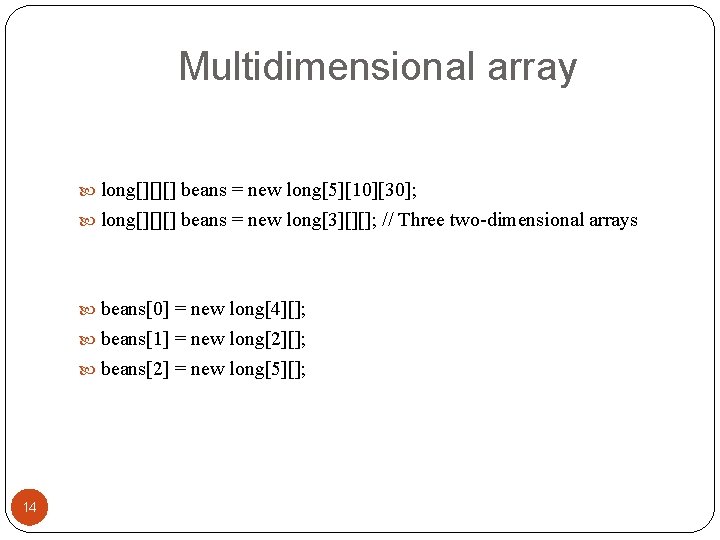 Multidimensional array

long[][][] beans = new long[5][10][30];
long[][][] beans = new long[3][][]; // Three two-dimensional arrays

beans[0] = new long[4][];
beans[1] = new long[2][];
beans[2] = new long[5][];

14